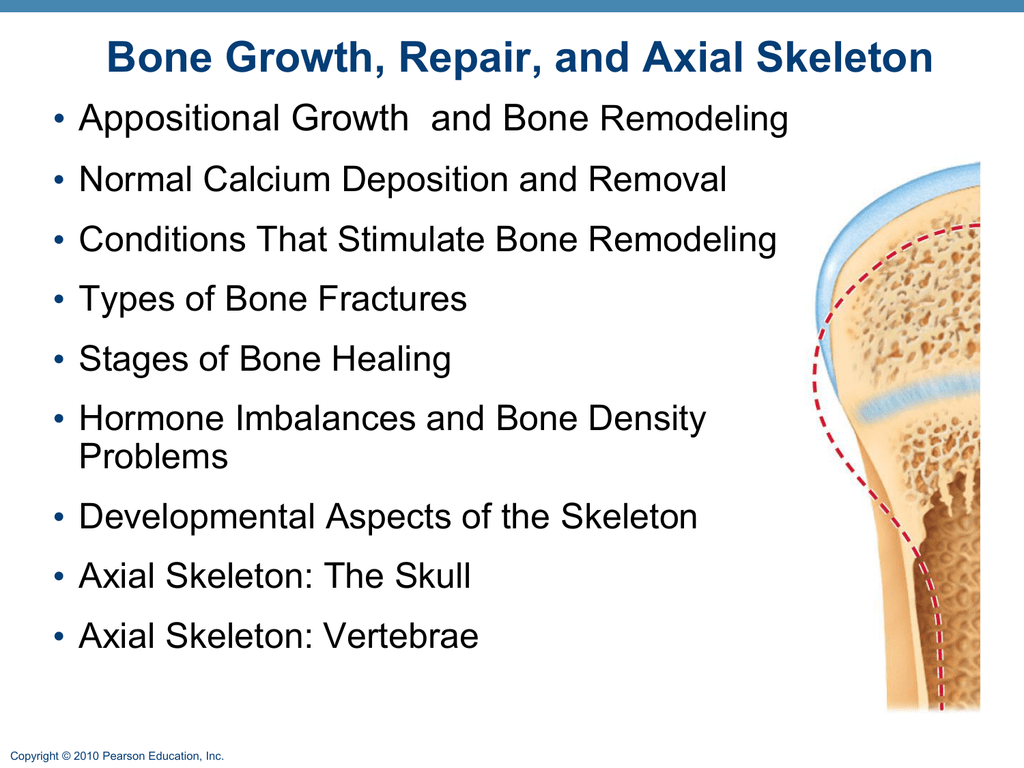 Bone Growth, Repair, and Axial Skeleton

• Appositional Growth  and Bone Remodeling
• Normal Calcium Deposition and Removal
• Conditions That Stimulate Bone Remodeling
• Types of Bone Fractures
• Stages of Bone Healing
• Hormone Imbalances and Bone Density Problems
• Developmental Aspects of the Skeleton
• Axial Skeleton: The Skull
• Axial Skeleton: Vertebrae

Copyright © 2010 Pearson Education, Inc.